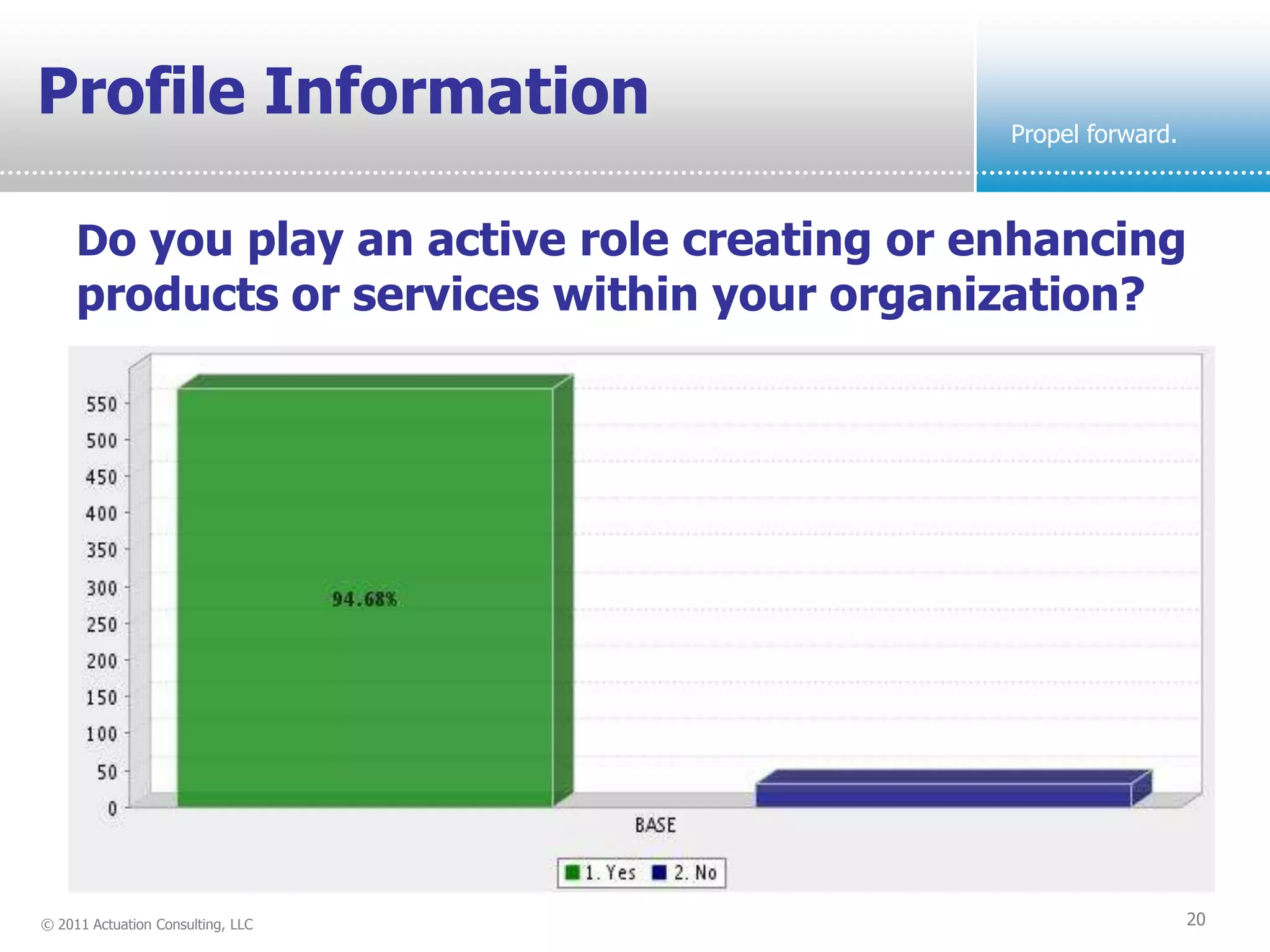 Profile Information

Propel forward.

Do you play an active role creating or enhancing products or services within your organization?

550
500
450
400
350
300
250
200
150
100
50
0

94.68%

BASE

1. Yes 2. No

© 2011 Actuation Consulting, LLC

20